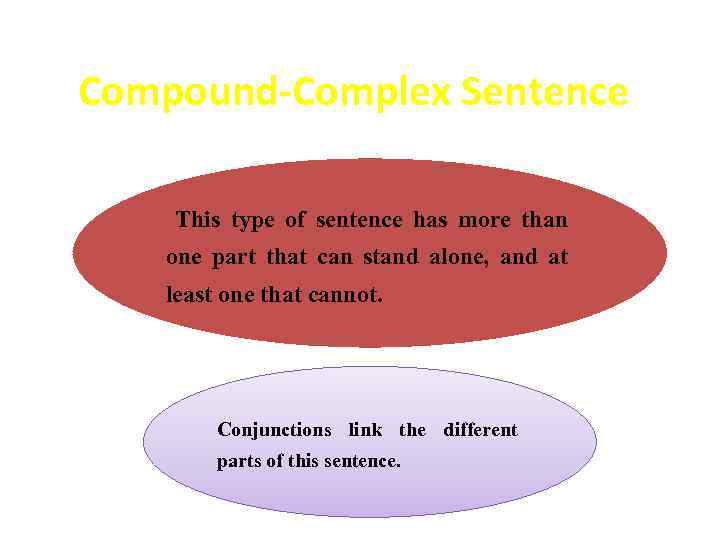 Compound-Complex Sentence

This type of sentence has more than one part that can stand alone, and at least one that cannot.

Conjunctions link the different parts of this sentence.